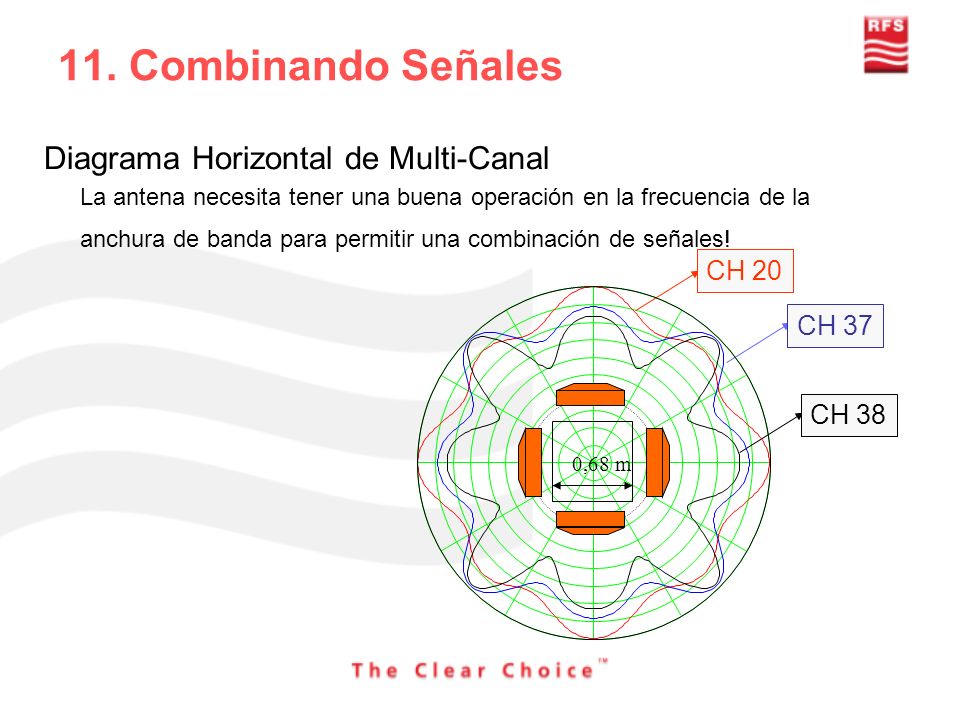 11. Combinando Señales

RFS

Diagrama Horizontal de Multi-Canal

La antena necesita tener una buena operación en la frecuencia de la anchura de banda para permitir una combinación de señales!

CH 20

CH 37

CH 38

0,68 m

The Clear Choice™